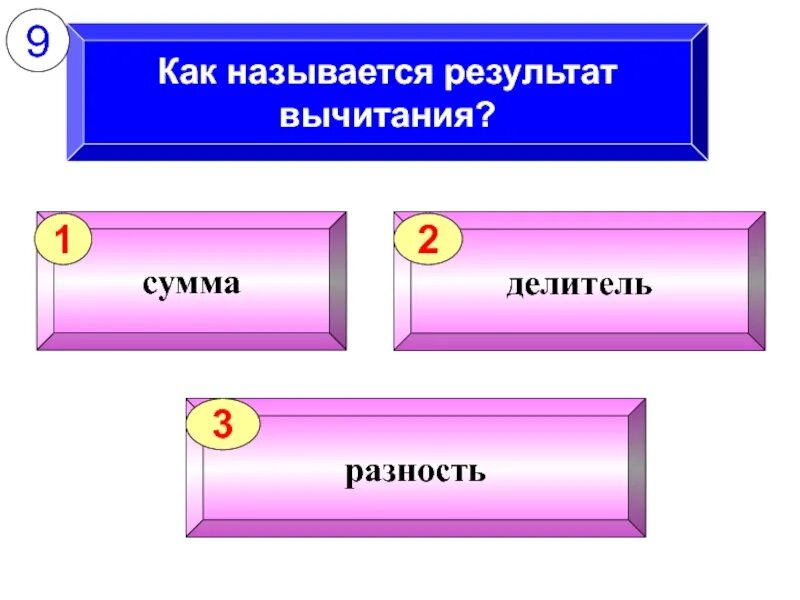 9

Как называется результат вычитания?

1
сумма

2
делитель

3
разность